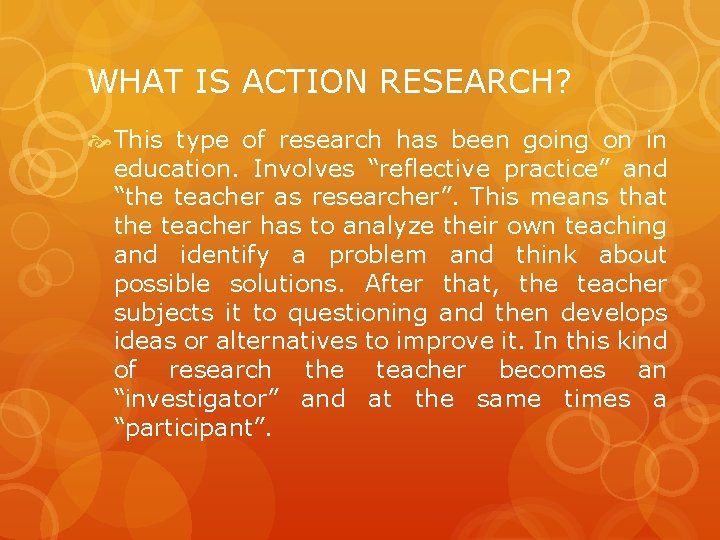 WHAT IS ACTION RESEARCH?

This type of research has been going on in education. Involves “reflective practice” and “the teacher as researcher”. This means that the teacher has to analyze their own teaching and identify a problem and think about possible solutions. After that, the teacher subjects it to questioning and then develops ideas or alternatives to improve it. In this kind of research the teacher becomes an “investigator” and at the same times a “participant”.